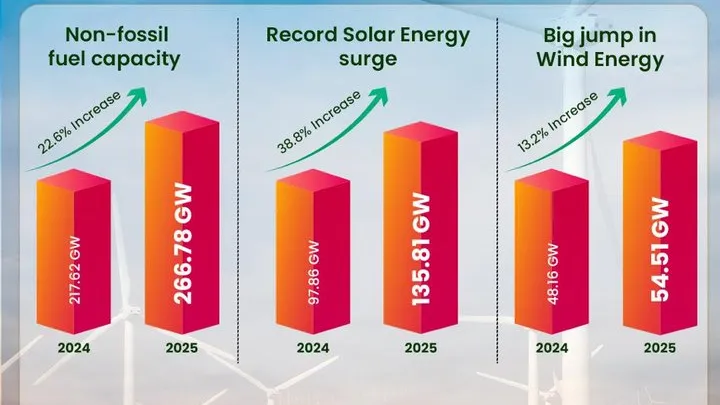 Non-fossil fuel capacity

22.6% Increase

217.62 GW

266.78 GW

2024

2025

Record Solar Energy surge

38.8% Increase

97.86 GW

135.81 GW

2024

2025

Big jump in Wind Energy

13.2% Increase

48.16 GW

54.51 GW

2024

2025